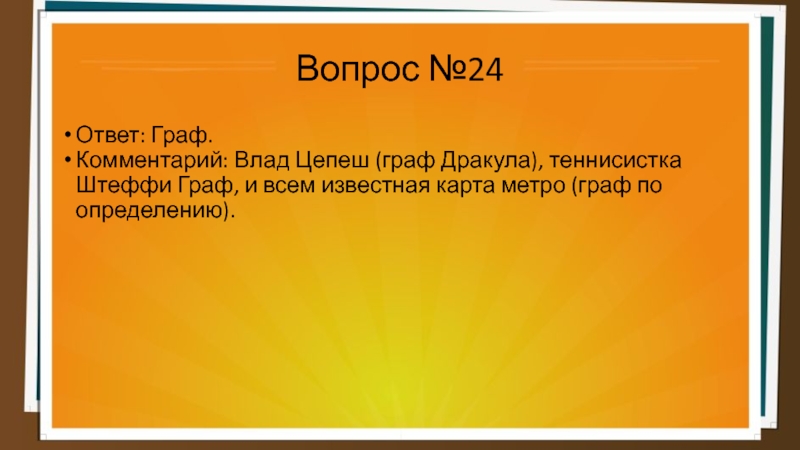 Вопрос №24

• Ответ: Граф.
• Комментарий: Влад Цепеш (граф Дракула), теннисистка Штеффи Граф, и всем известная карта метро (граф по определению).